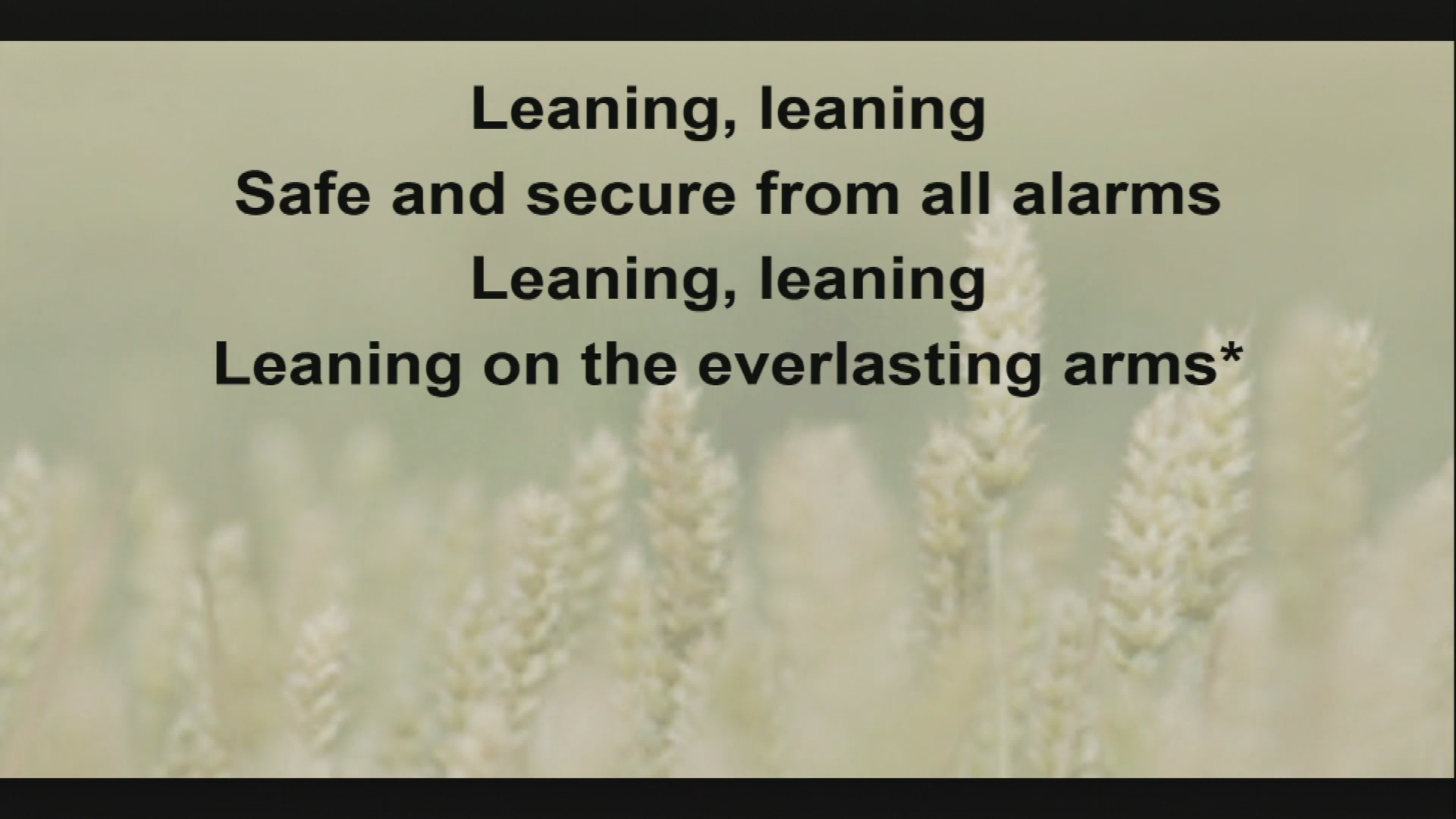 Leaning, leaning
Safe and secure from all alarms
Leaning, leaning
Leaning on the everlasting arms*